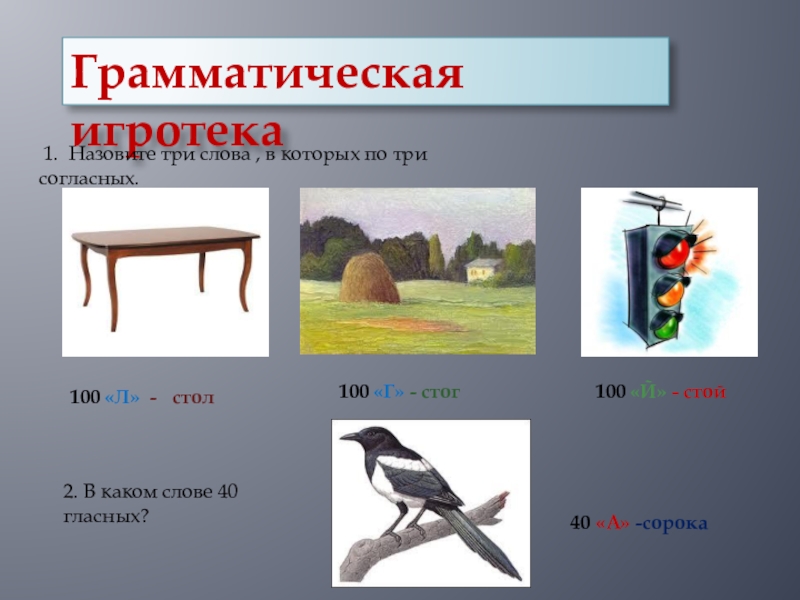 Грамматическая игротека

1. Назовите три слова , в которых по три согласных.

100 «Л» - стол

100 «Г» - стог

100 «Й» - стой

2. В каком слове 40 гласных?

40 «А» -сорока